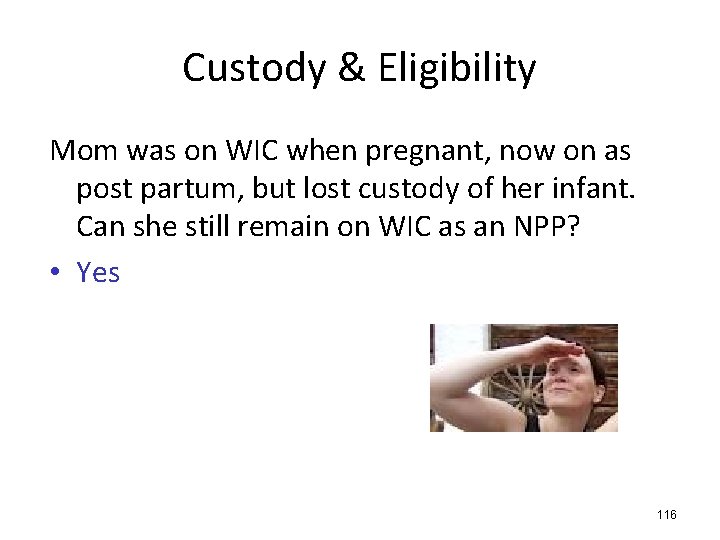 Custody & Eligibility

Mom was on WIC when pregnant, now on as post partum, but lost custody of her infant. Can she still remain on WIC as an NPP?

• Yes

116